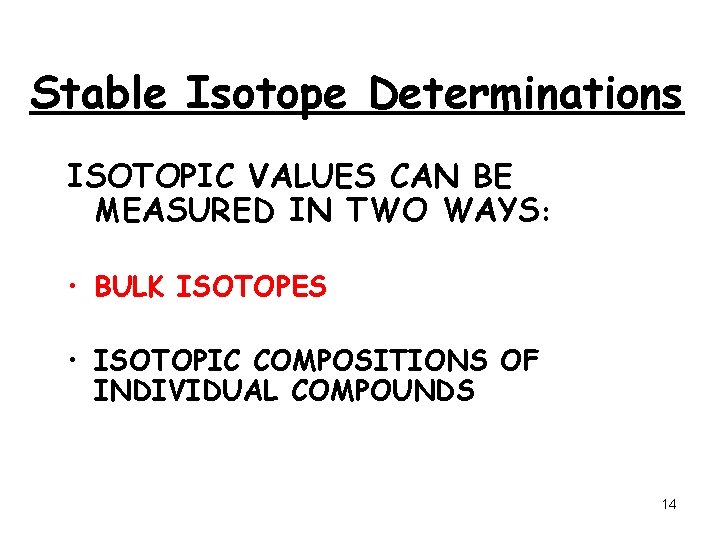 Stable Isotope Determinations

ISOTOPIC VALUES CAN BE MEASURED IN TWO WAYS:

• BULK ISOTOPES

• ISOTOPIC COMPOSITIONS OF INDIVIDUAL COMPOUNDS

14